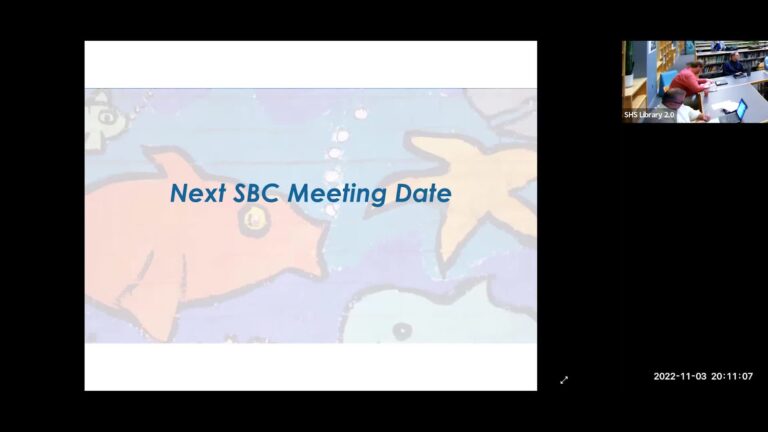 Next SBC Meeting Date

SHS Library 2.0

2022-11-03 20:11:07